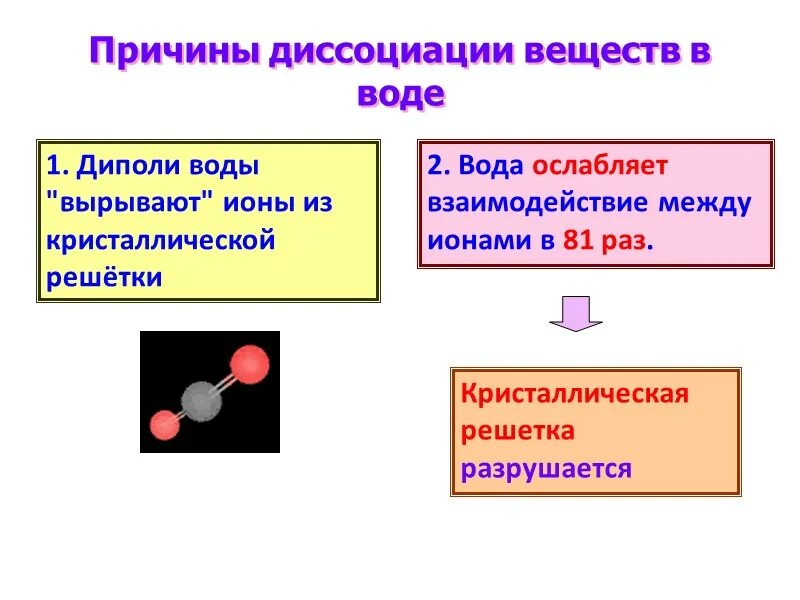 Причины диссоциации веществ в воде

1. Диполи воды "вырывают" ионы из кристаллической решётки

2. Вода ослабляет взаимодействие между ионами в 81 раз.

Кристаллическая решетка разрушается